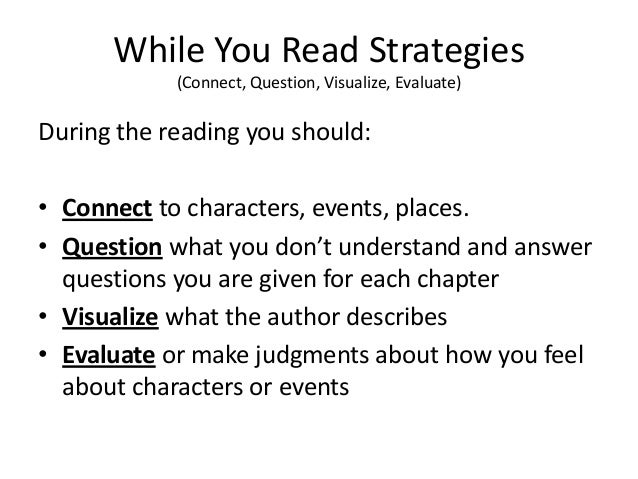 While You Read Strategies
(Connect, Question, Visualize, Evaluate)

During the reading you should:

• Connect to characters, events, places.
• Question what you don't understand and answer questions you are given for each chapter
• Visualize what the author describes
• Evaluate or make judgments about how you feel about characters or events